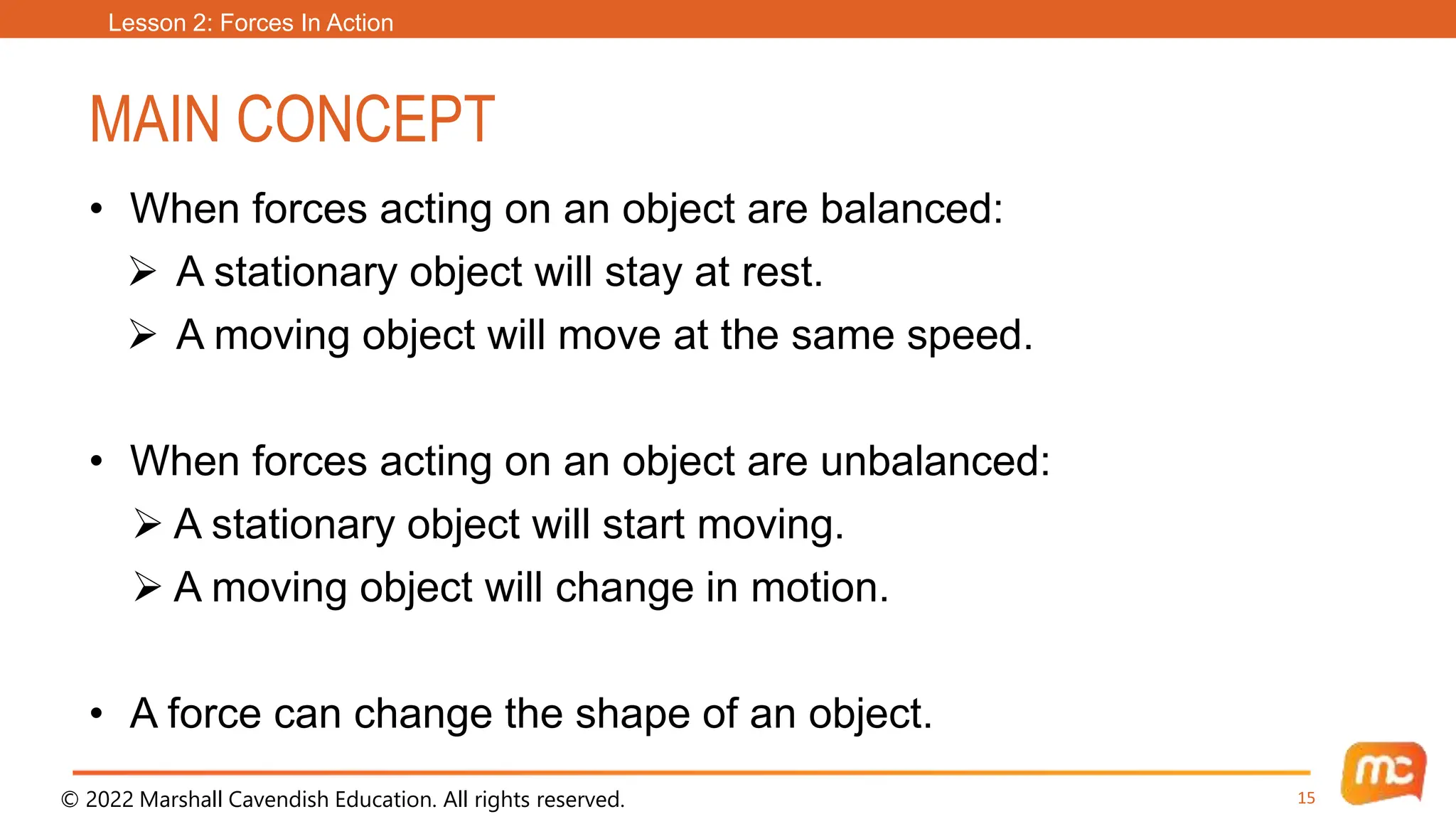 Lesson 2: Forces In Action

MAIN CONCEPT

• When forces acting on an object are balanced:
➢ A stationary object will stay at rest.
➢ A moving object will move at the same speed.

• When forces acting on an object are unbalanced:
➢ A stationary object will start moving.
➢ A moving object will change in motion.

• A force can change the shape of an object.

© 2022 Marshall Cavendish Education. All rights reserved.

15

mc